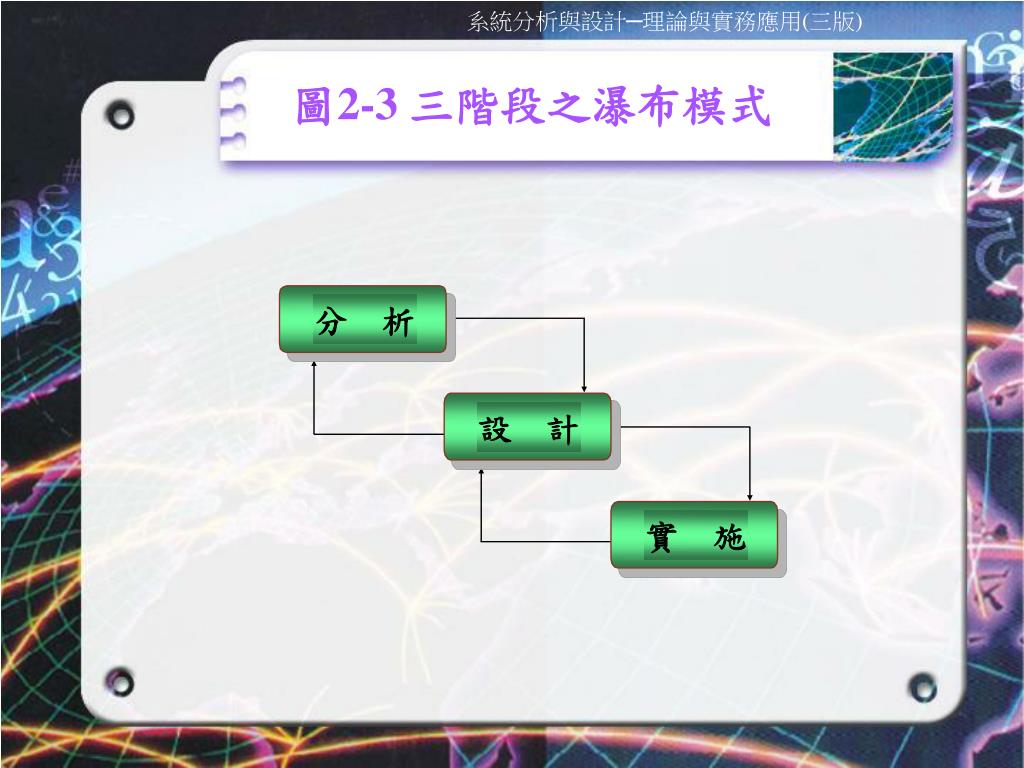 系統分析與設計─理論與實務應用(三版)

圖2-3 三階段之瀑布模式

分　析

設　計

實　施